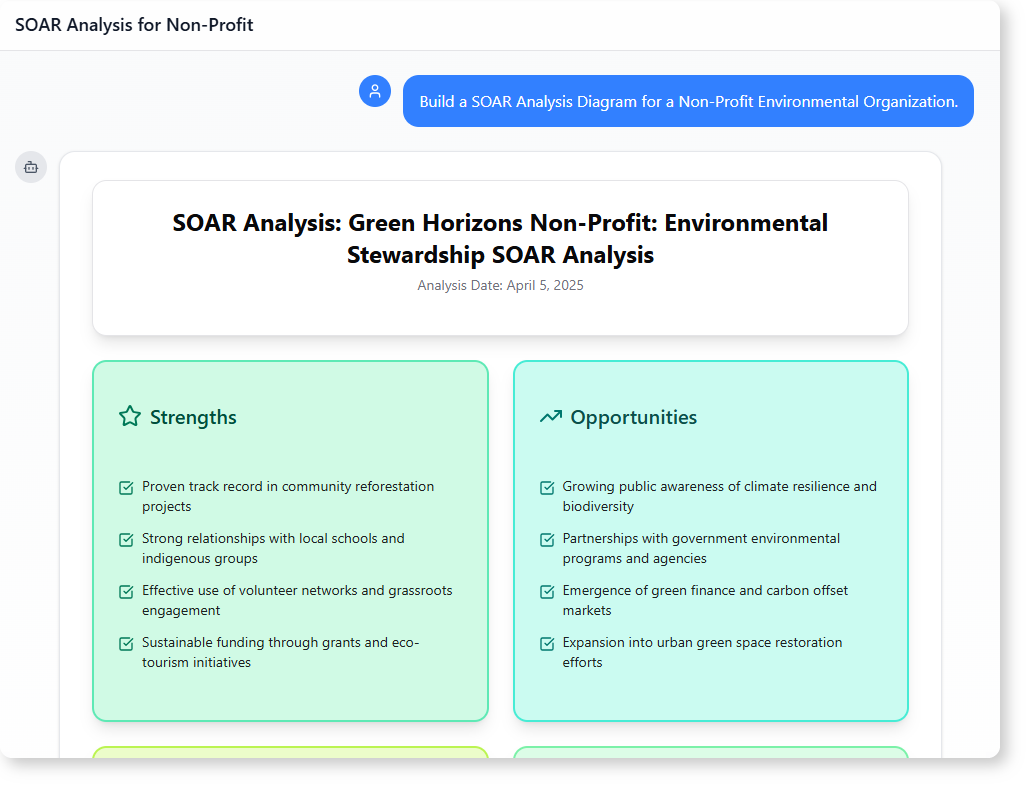 SOAR Analysis for Non-Profit

Build a SOAR Analysis Diagram for a Non-Profit Environmental Organization.

SOAR Analysis: Green Horizons Non-Profit: Environmental Stewardship SOAR Analysis

Analysis Date: April 5, 2025

Strengths

Proven track record in community reforestation projects

Strong relationships with local schools and indigenous groups

Effective use of volunteer networks and grassroots engagement

Sustainable funding through grants and eco-tourism initiatives

Opportunities

Growing public awareness of climate resilience and biodiversity

Partnerships with government environmental programs and agencies

Emergence of green finance and carbon offset markets

Expansion into urban green space restoration efforts